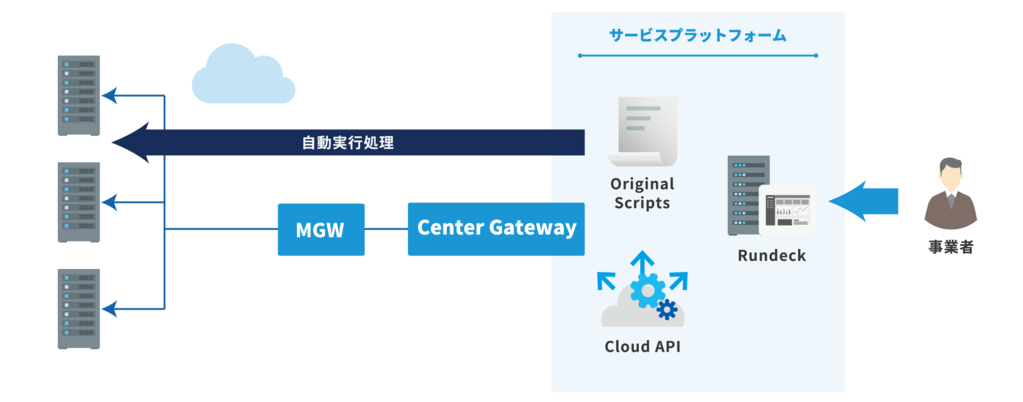 サービスプラットフォーム

自動実行処理

Original Scripts

MGW

Center Gateway

Rundeck

事業者

Cloud API